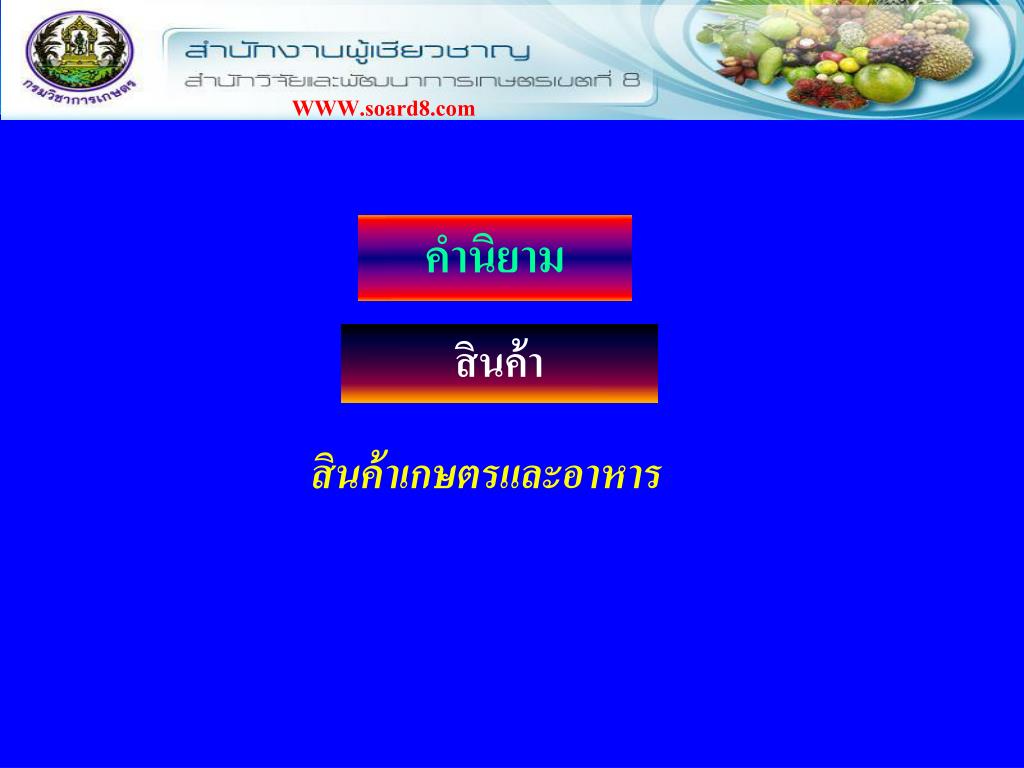 กรมวิชาการเกษตร

สำนักงานผู้เชี่ยวชาญ
สำนักวิจัยและพัฒนาการเกษตรเขตที่ 8

WWW.soard8.com

คำนิยาม

สินค้า

สินค้าเกษตรและอาหาร